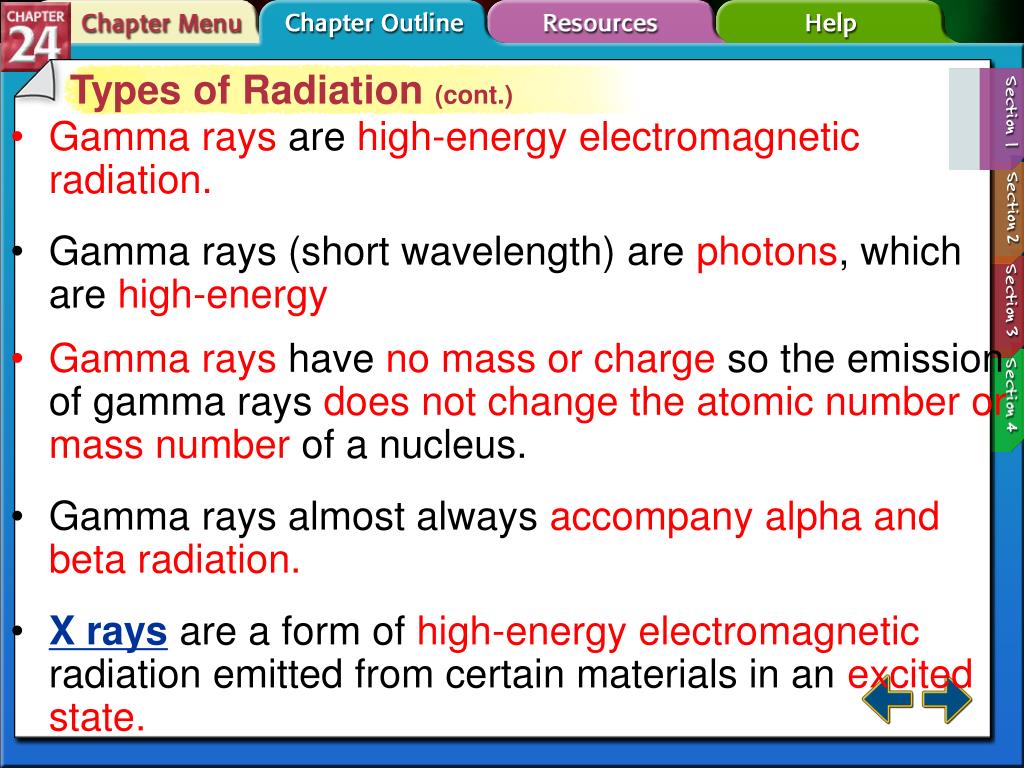 CHAPTER 24

Chapter Menu

Chapter Outline

Resources

Help

Types of Radiation (cont.)

• Gamma rays are high-energy electromagnetic radiation.

• Gamma rays (short wavelength) are photons, which are high-energy

• Gamma rays have no mass or charge so the emission of gamma rays does not change the atomic number or mass number of a nucleus.

• Gamma rays almost always accompany alpha and beta radiation.

• X rays are a form of high-energy electromagnetic radiation emitted from certain materials in an excited state.

Section 1

Section 2

Section 3

Section 4